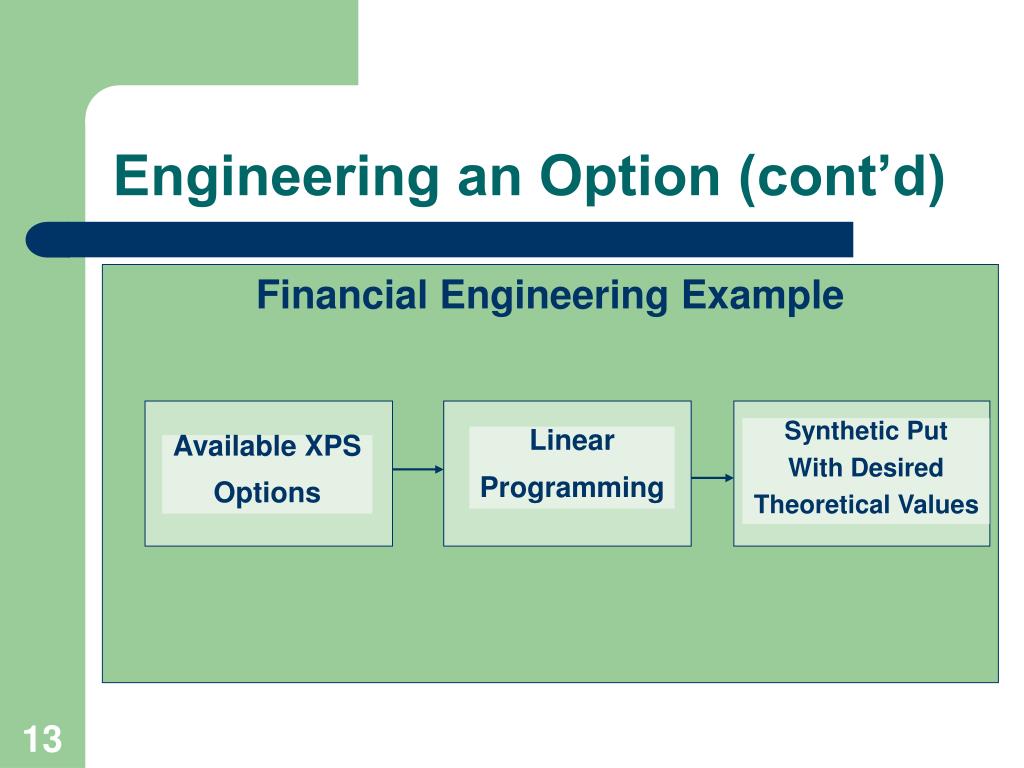 Engineering an Option (cont’d)

Financial Engineering Example

Available XPS Options

Linear Programming

Synthetic Put With Desired Theoretical Values

13